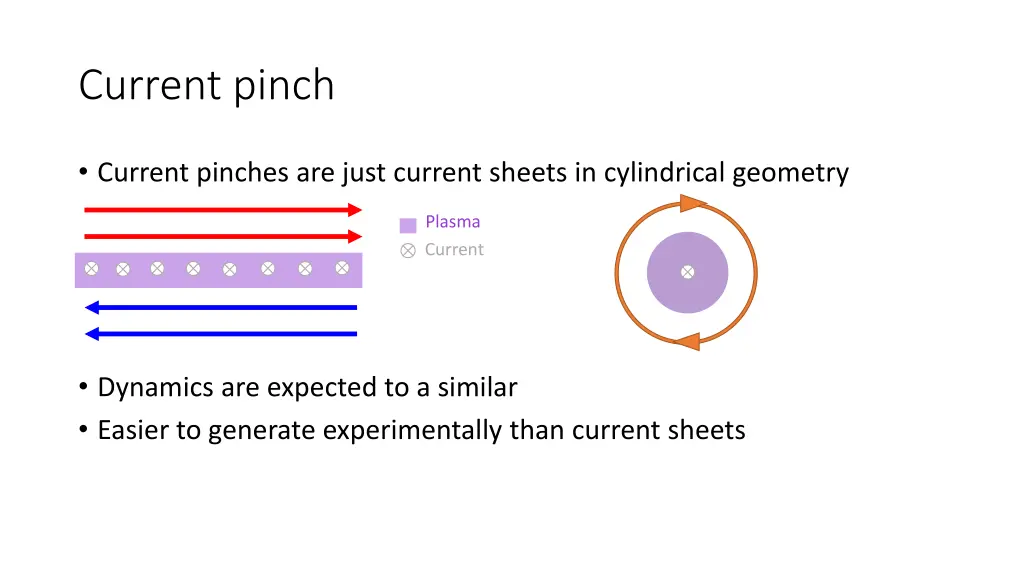 Current pinch

• Current pinches are just current sheets in cylindrical geometry

Plasma
Current

• Dynamics are expected to a similar
• Easier to generate experimentally than current sheets